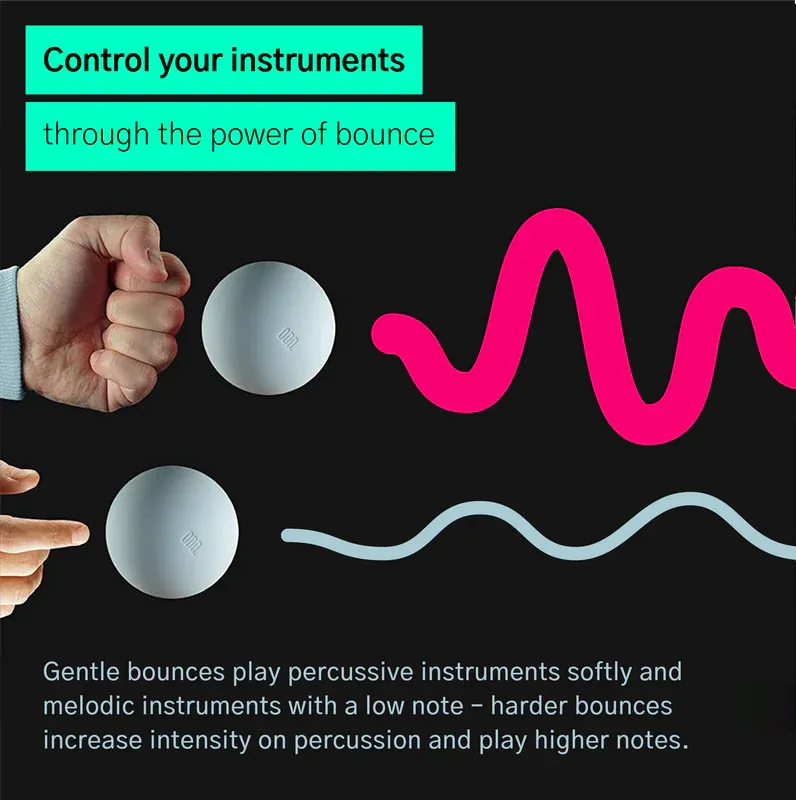 Control your instruments

through the power of bounce

Gentle bounces play percussive instruments softly and melodic instruments with a low note – harder bounces increase intensity on percussion and play higher notes.